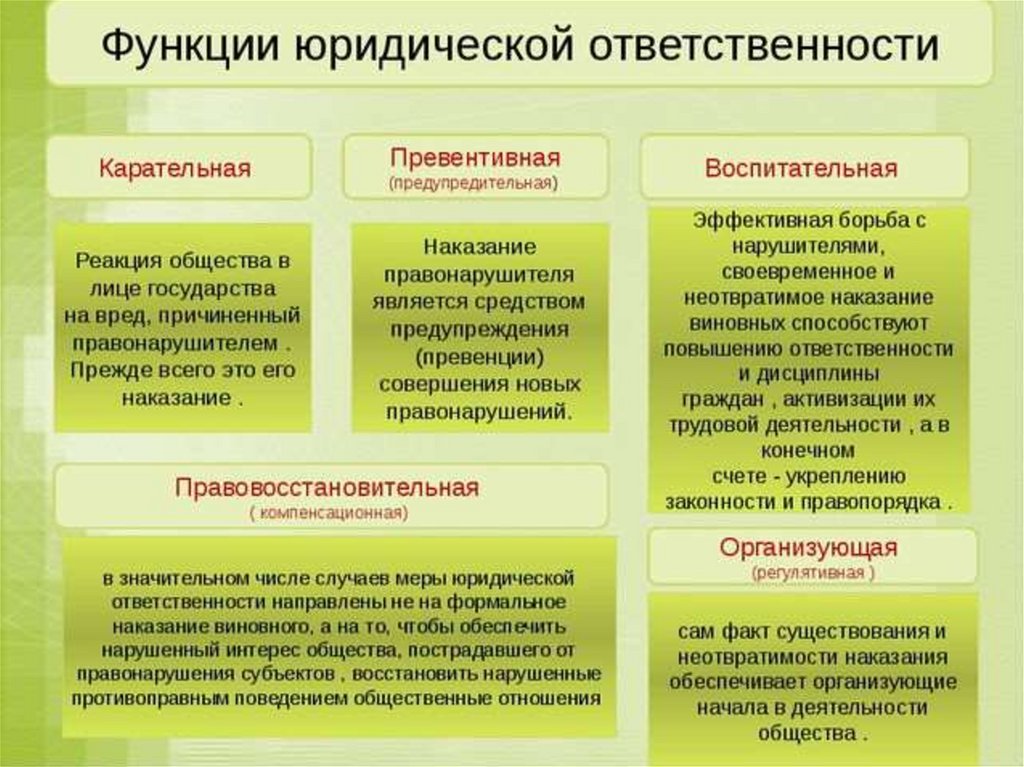 Функции юридической ответственности

Карательная

Реакция общества в лице государства на вред, причиненный правонарушителем . Прежде всего это его наказание .

Превентивная
(предупредительная)

Наказание правонарушителя является средством предупреждения (превенции) совершения новых правонарушений.

Воспитательная

Эффективная борьба с нарушителями, своевременное и неотвратимое наказание виновных способствуют повышению ответственности и дисциплины граждан , активизации их трудовой деятельности , а в конечном счете - укреплению законности и правопорядка .

Правовосстановительная
( компенсационная)

в значительном числе случаев меры юридической ответственности направлены не на формальное наказание виновного, а на то, чтобы обеспечить нарушенный интерес общества, пострадавшего от правонарушения субъектов , восстановить нарушенные противоправным поведением общественные отношения

Организующая
(регулятивная )

сам факт существования и неотвратимости наказания обеспечивает организующие начала в деятельности общества .